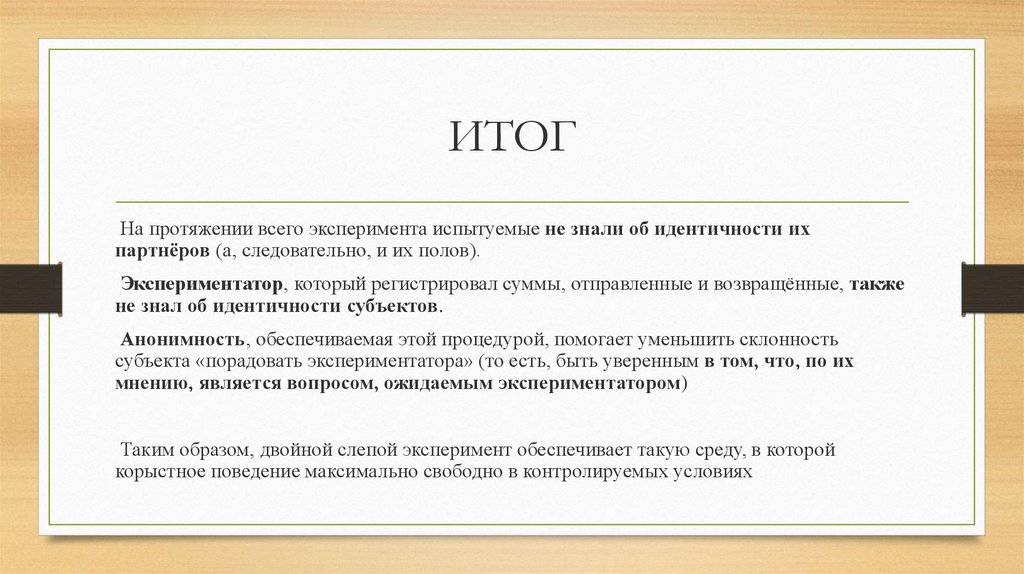 ИТОГ

На протяжении всего эксперимента испытуемые не знали об идентичности их партнёров (а, следовательно, и их полов).

Экспериментатор, который регистрировал суммы, отправленные и возвращённые, также не знал об идентичности субъектов.

Анонимность, обеспечиваемая этой процедурой, помогает уменьшить склонность субъекта «порадовать экспериментатора» (то есть, быть уверенным в том, что, по их мнению, является вопросом, ожидаемым экспериментатором)

Таким образом, двойной слепой эксперимент обеспечивает такую среду, в которой корыстное поведение максимально свободно в контролируемых условиях